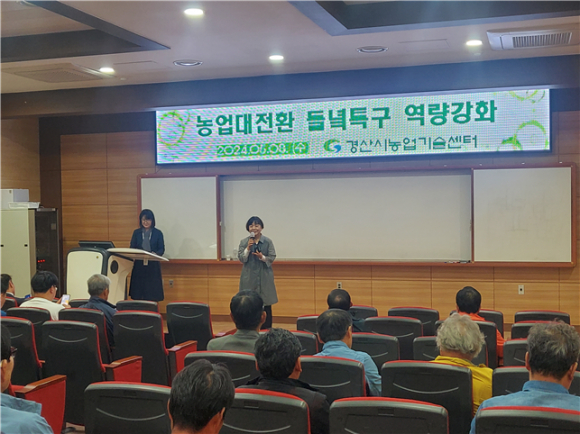 농업대전환 들녘특구 역량강화
2024.05.08.(수) 경산시농업기술센터